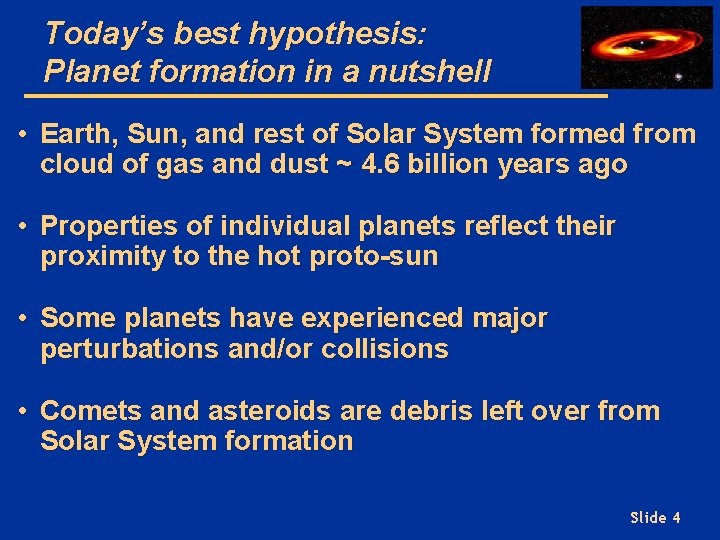 Today's best hypothesis:
Planet formation in a nutshell

• Earth, Sun, and rest of Solar System formed from cloud of gas and dust ~ 4.6 billion years ago

• Properties of individual planets reflect their proximity to the hot proto-sun

• Some planets have experienced major perturbations and/or collisions

• Comets and asteroids are debris left over from Solar System formation

Slide 4